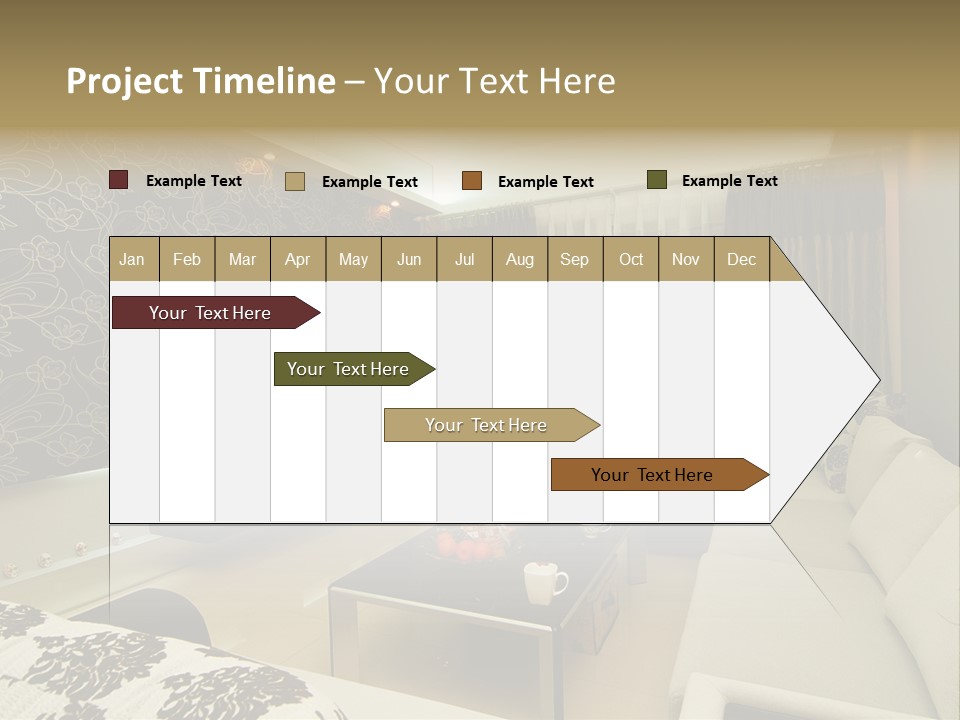 Project Timeline – Your Text Here

Example Text Example Text Example Text Example Text

| Jan | Feb | Mar | Apr | May | Jun | Jul | Aug | Sep | Oct | Nov | Dec |
|---|---|---|---|---|---|---|---|---|---|---|---|

Your Text Here

Your Text Here

Your Text Here

Your Text Here